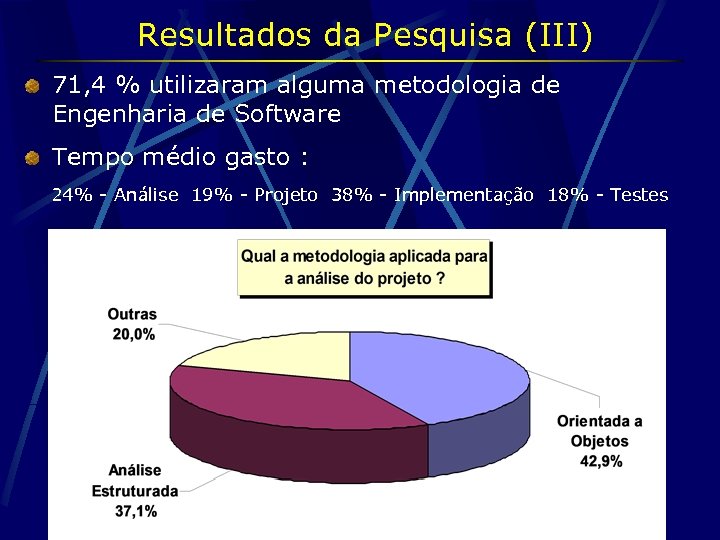 Resultados da Pesquisa (III)

71,4 % utilizaram alguma metodologia de Engenharia de Software

Tempo médio gasto :

24% - Análise 19% - Projeto 38% - Implementação 18% - Testes

Qual a metodologia aplicada para a análise do projeto ?

Outras
20,0%

Orientada a Objetos
42,9%

Análise Estruturada
37,1%